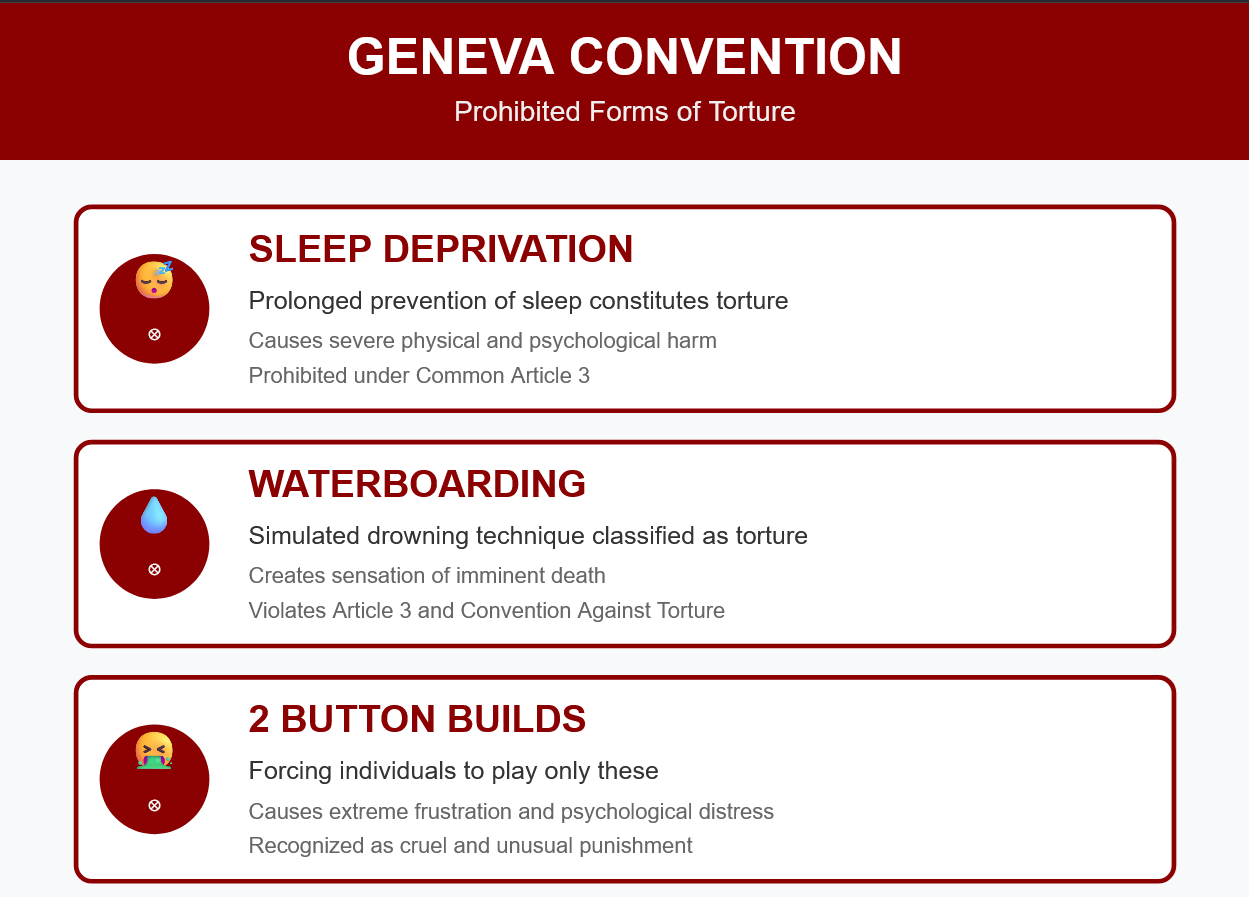 GENEVA CONVENTION
Prohibited Forms of Torture

😴
⊗
SLEEP DEPRIVATION
Prolonged prevention of sleep constitutes torture
Causes severe physical and psychological harm
Prohibited under Common Article 3

💧
⊗
WATERBOARDING
Simulated drowning technique classified as torture
Creates sensation of imminent death
Violates Article 3 and Convention Against Torture

🤮
⊗
2 BUTTON BUILDS
Forcing individuals to play only these
Causes extreme frustration and psychological distress
Recognized as cruel and unusual punishment